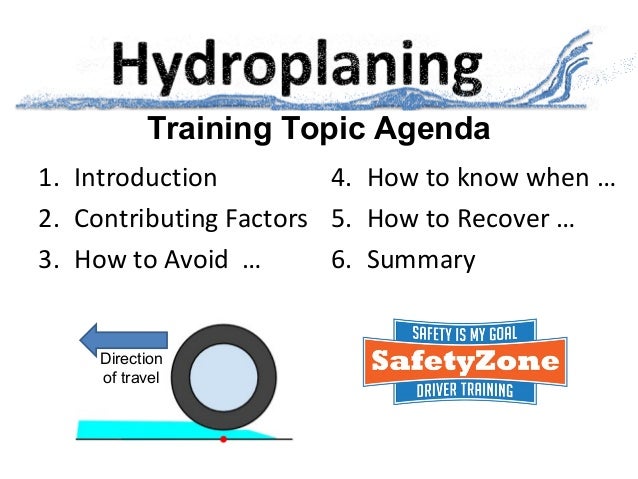 Hydroplaning

Training Topic Agenda

1. Introduction
2. Contributing Factors
3. How to Avoid …

4. How to know when …
5. How to Recover …
6. Summary

Direction of travel

SAFETY IS MY GOAL
SafetyZone
DRIVER TRAINING